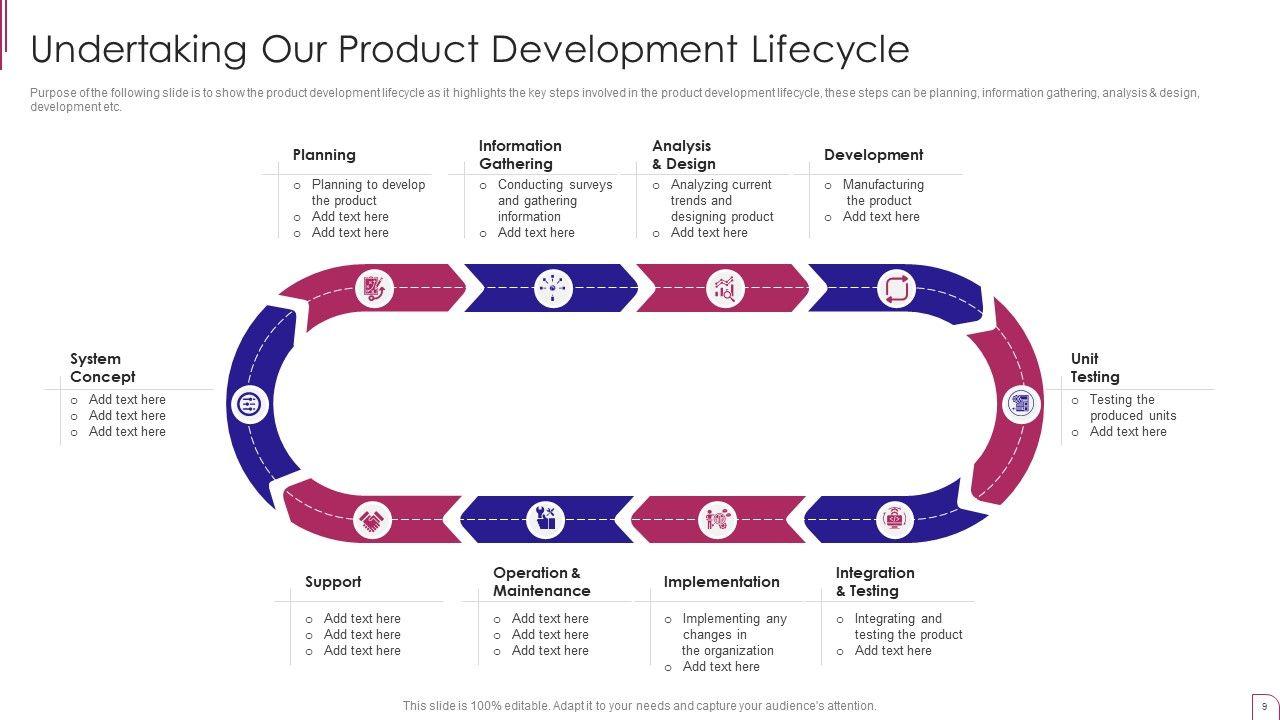 Undertaking Our Product Development Lifecycle

Purpose of the following slide is to show the product development lifecycle as it highlights the key steps involved in the product development lifecycle, these steps can be planning, information gathering, analysis & design, development etc.

Planning
o Planning to develop the product
o Add text here
o Add text here

Information Gathering
o Conducting surveys and gathering information
o Add text here

Analysis & Design
o Analyzing current trends and designing product
o Add text here

Development
o Manufacturing the product
o Add text here

System Concept
o Add text here
o Add text here
o Add text here

Unit Testing
o Testing the produced units
o Add text here

Support
o Add text here
o Add text here
o Add text here

Operation & Maintenance
o Add text here
o Add text here
o Add text here

Implementation
o Implementing any changes in the organization
o Add text here

Integration & Testing
o Integrating and testing the product
o Add text here

This slide is 100% editable. Adapt it to your needs and capture your audience's attention.

9